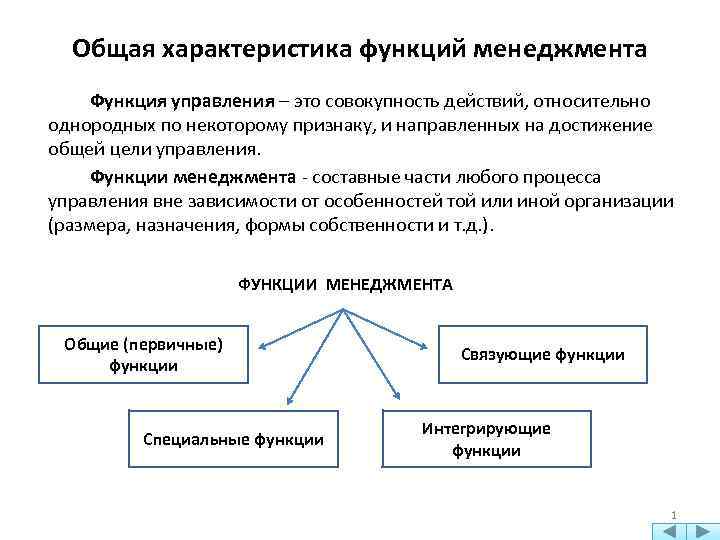 Общая характеристика функций менеджмента

Функция управления – это совокупность действий, относительно однородных по некоторому признаку, и направленных на достижение общей цели управления.

Функции менеджмента - составные части любого процесса управления вне зависимости от особенностей той или иной организации (размера, назначения, формы собственности и т.д.).

ФУНКЦИИ МЕНЕДЖМЕНТА

Общие (первичные) функции

Связующие функции

Специальные функции

Интегрирующие функции

1